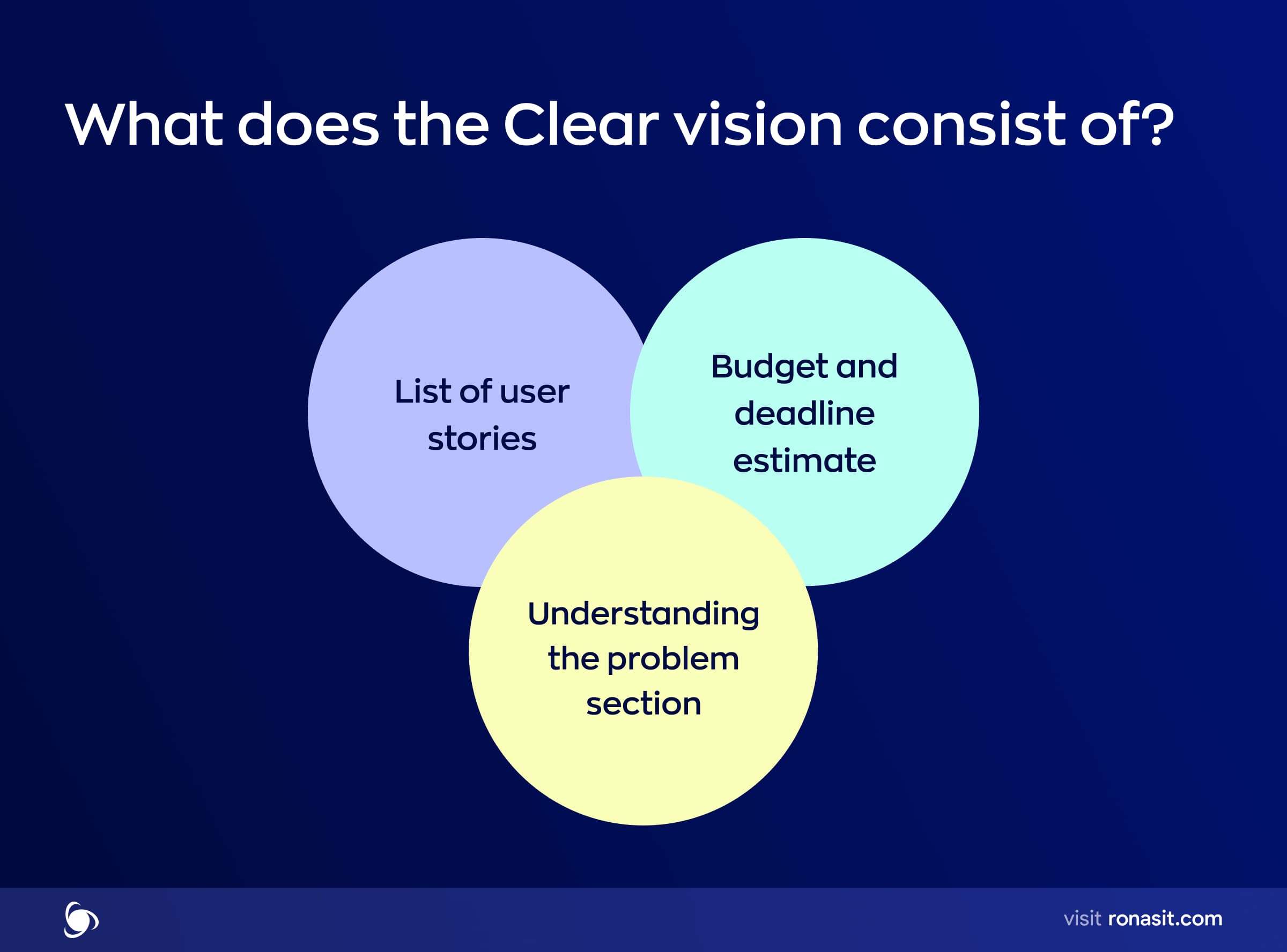 What does the Clear vision consist of?

List of user stories

Budget and deadline estimate

Understanding the problem section

visit ronasit.com